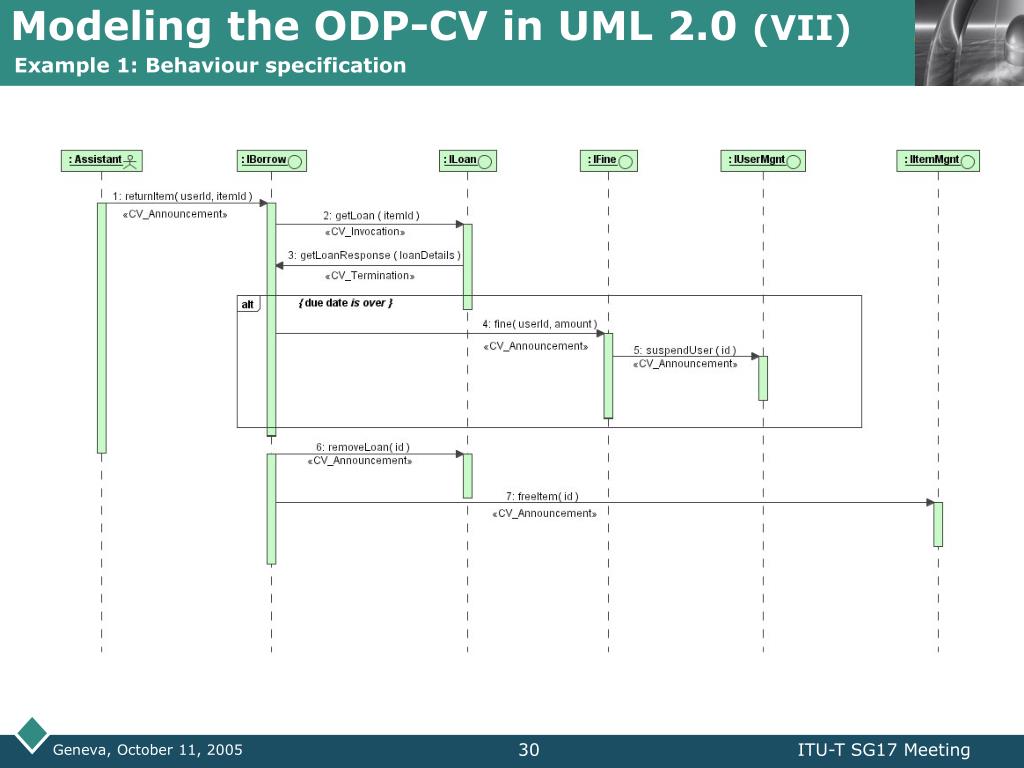 Modeling the ODP-CV in UML 2.0 (VII)
Example 1: Behaviour specification

: Assistant
: IBorrow
: ILoan
: IFine
: IUserMgnt
: IItemMgnt

1: returnItem( userId, itemId )
«CV_Announcement»
2: getLoan ( itemId )
«CV_Invocation»
3: getLoanResponse ( loanDetails )
«CV_Termination»
alt
{ due date is over }
4: fine( userId, amount )
«CV_Announcement»
5: suspendUser ( id )
«CV_Announcement»
6: removeLoan( id )
«CV_Announcement»
7: freeItem( id )
«CV_Announcement»

Geneva, October 11, 2005
30
ITU-T SG17 Meeting